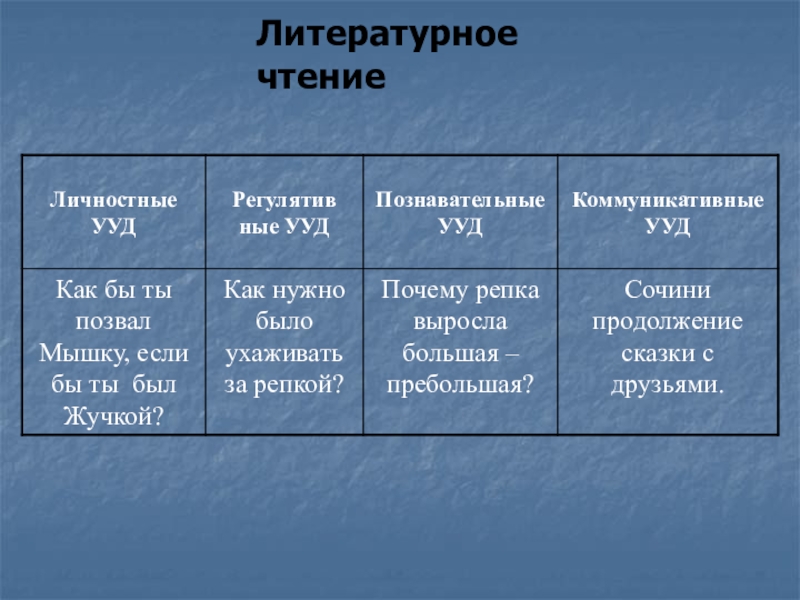 Литературное чтение

| Личностные УУД | Регулятивные УУД | Познавательные УУД | Коммуникативные УУД |
|---|---|---|---|
| Как бы ты позвал Мышку, если бы ты был Жучкой? | Как нужно было ухаживать за репкой? | Почему репка выросла большая – пребольшая? | Сочини продолжение сказки с друзьями. |